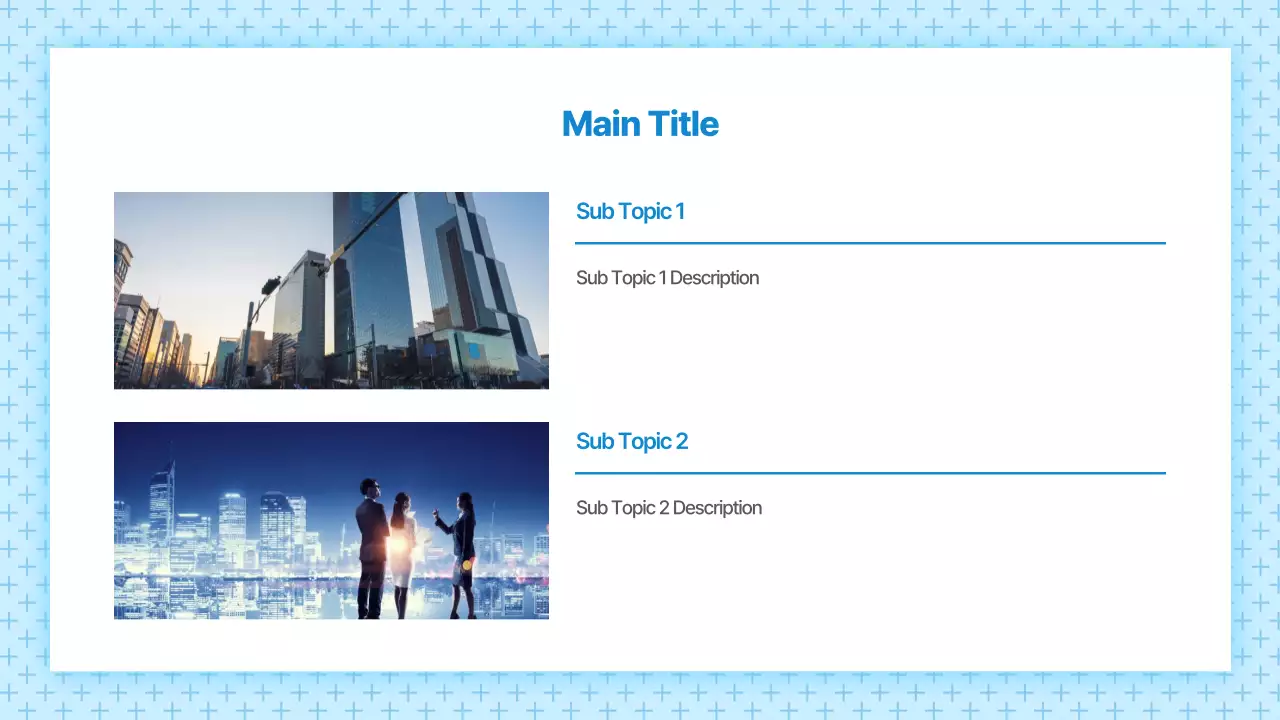 Main Title

Sub Topic 1

Sub Topic 1 Description

Sub Topic 2

Sub Topic 2 Description